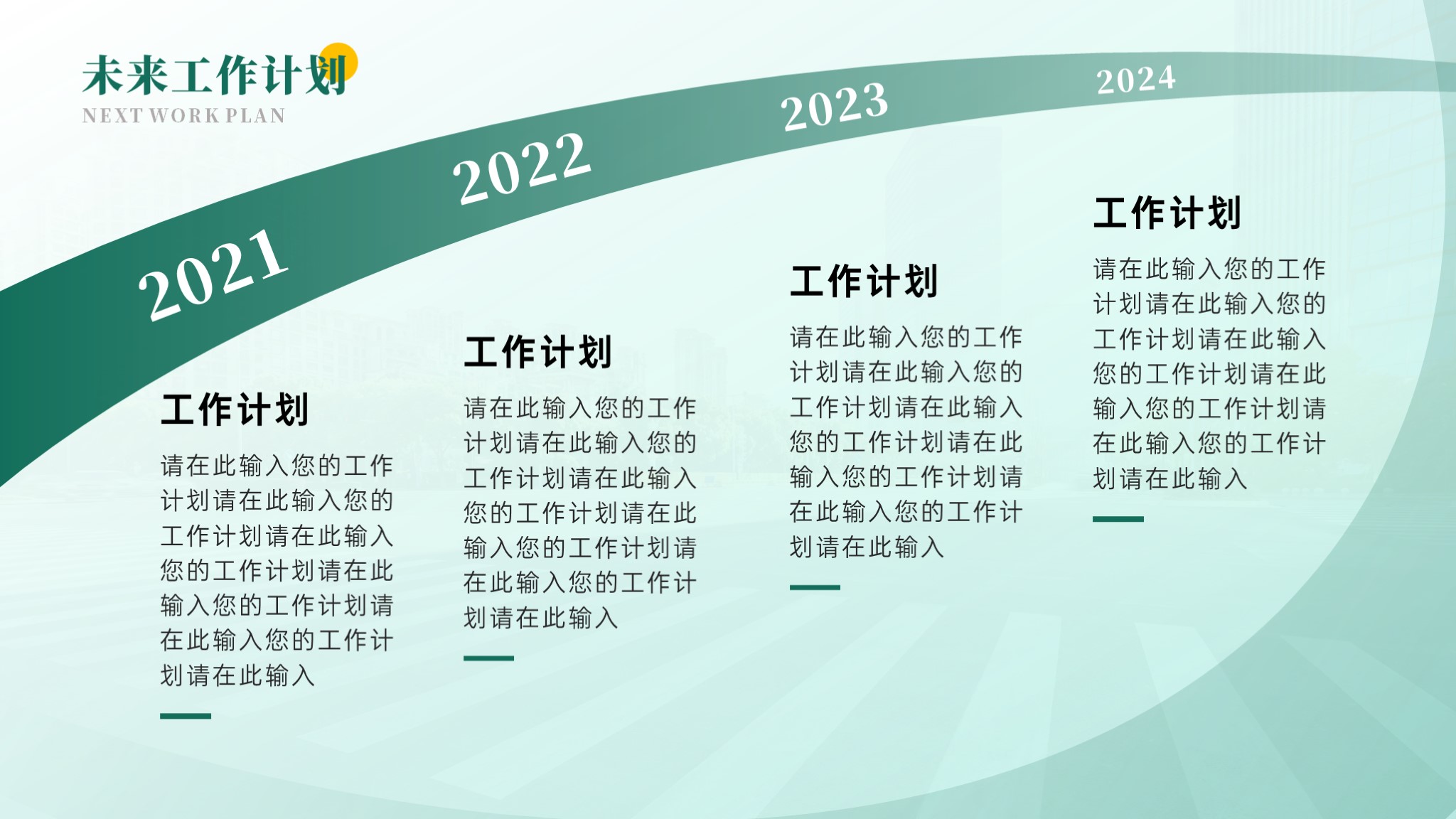 未来工作计划
NEXT WORK PLAN

2021

2022

2023

2024

工作计划

请在此输入您的工作计划请在此输入您的工作计划请在此输入您的工作计划请在此输入您的工作计划请在此输入您的工作计划请在此输入

工作计划

请在此输入您的工作计划请在此输入您的工作计划请在此输入您的工作计划请在此输入您的工作计划请在此输入您的工作计划请在此输入

工作计划

请在此输入您的工作计划请在此输入您的工作计划请在此输入您的工作计划请在此输入您的工作计划请在此输入您的工作计划请在此输入

工作计划

请在此输入您的工作计划请在此输入您的工作计划请在此输入您的工作计划请在此输入您的工作计划请在此输入您的工作计划请在此输入